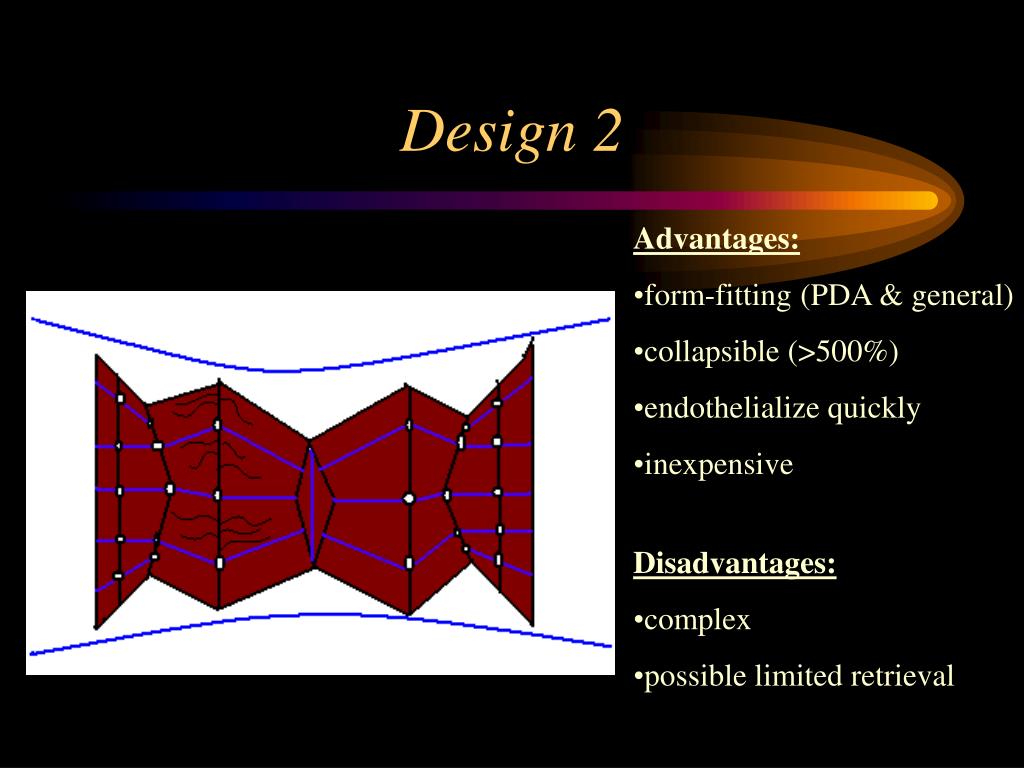 Design 2

Advantages:

•form-fitting (PDA & general)

•collapsible (>500%)

•endothelialize quickly

•inexpensive

Disadvantages:

•complex

•possible limited retrieval